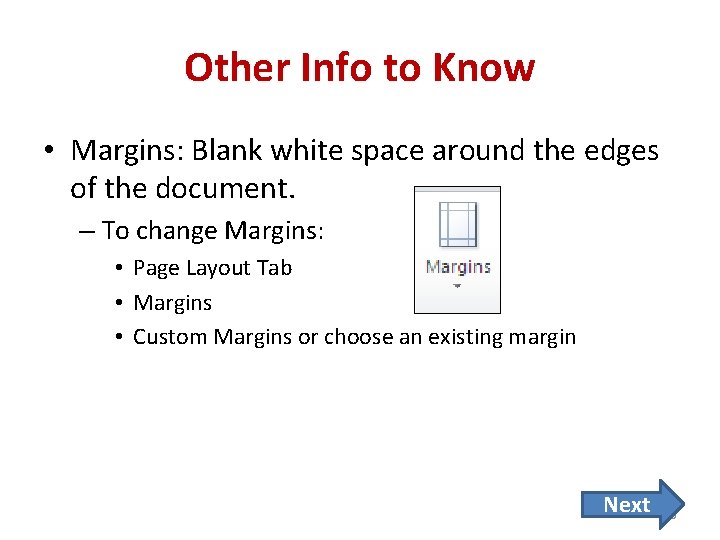 Other Info to Know

• Margins: Blank white space around the edges of the document.

– To change Margins:

• Page Layout Tab

• Margins

• Custom Margins or choose an existing margin

Margins

Next